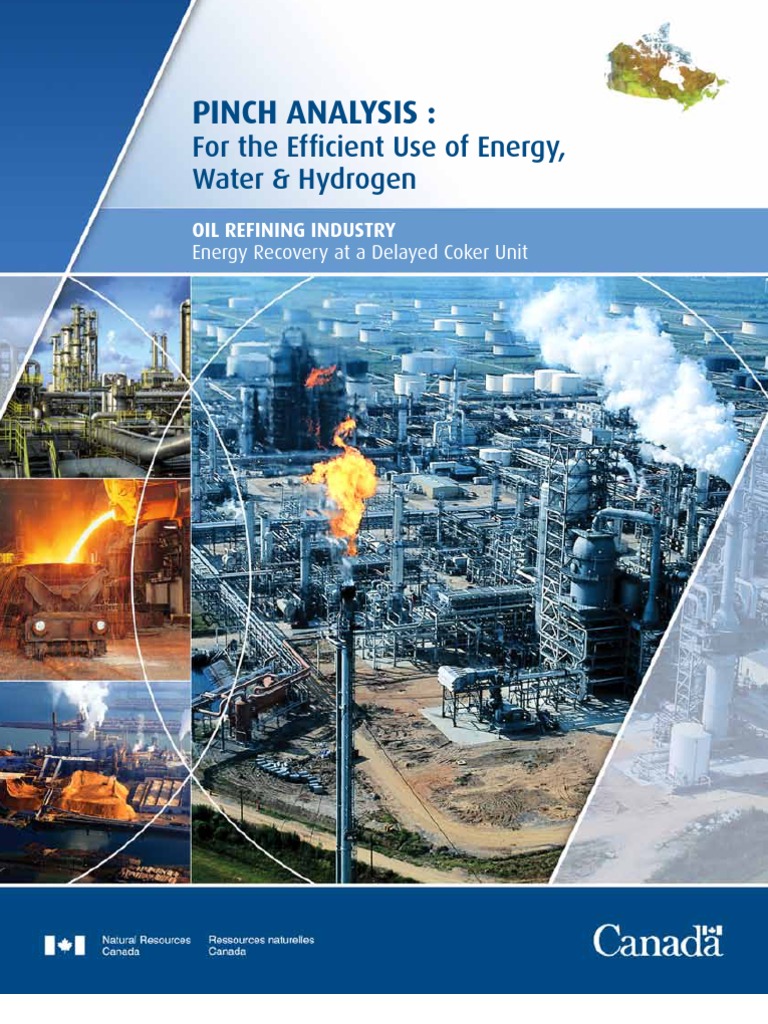 PINCH ANALYSIS :
For the Efficient Use of Energy, Water & Hydrogen

OIL REFINING INDUSTRY
Energy Recovery at a Delayed Coker Unit

Natural Resources Canada
Ressources naturelles Canada

Canada